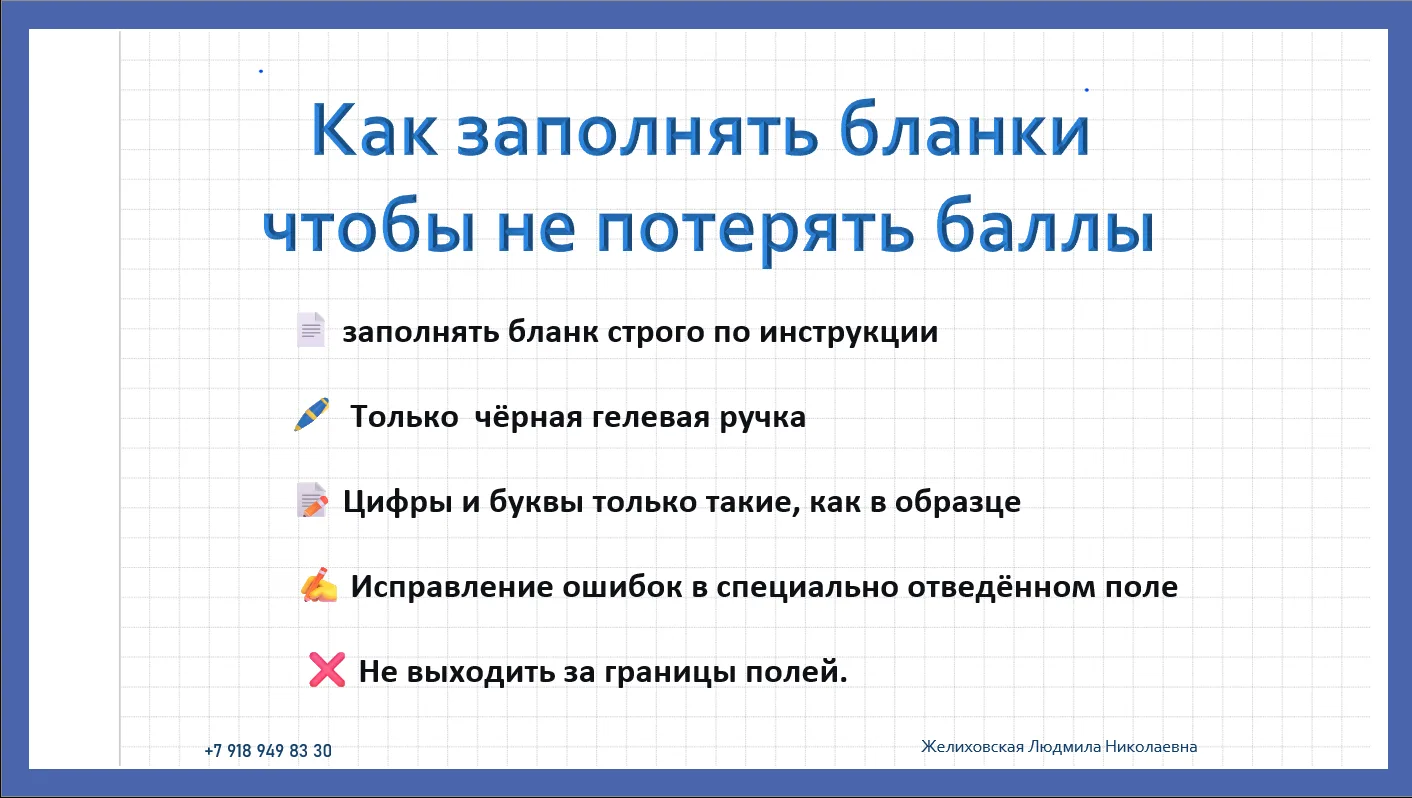 Как заполнять бланки чтобы не потерять баллы

заполнять бланк строго по инструкции

Только чёрная гелевая ручка

Цифры и буквы только такие, как в образце

Исправление ошибок в специально отведённом поле

Не выходить за границы полей.

+7 918 949 83 30

Желиховская Людмила Николаевна